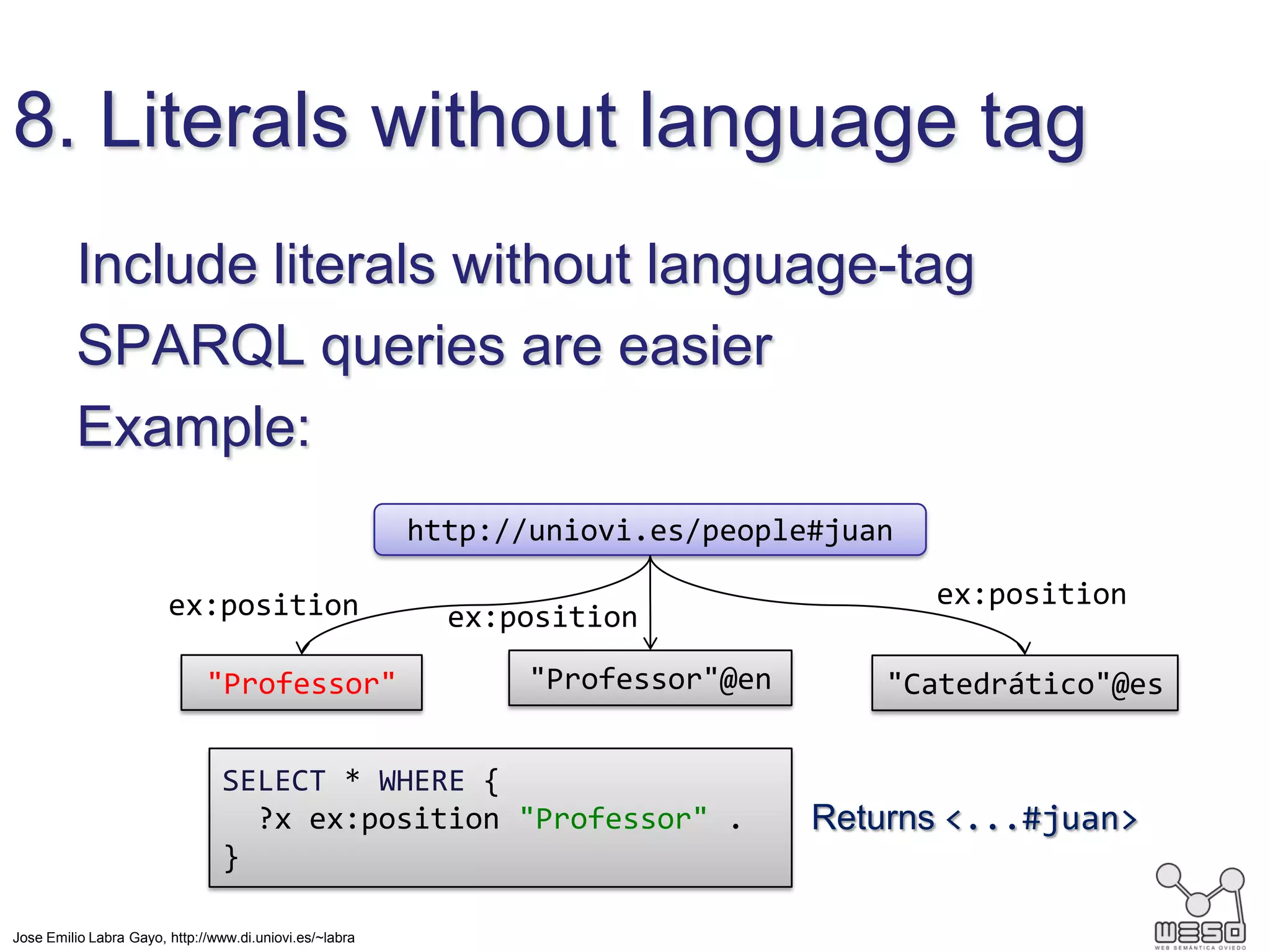 8. Literals without language tag

Include literals without language-tag

SPARQL queries are easier

Example:

http://uniovi.es/people#juan

ex:position

ex:position

ex:position

"Professor"

"Professor"@en

"Catedrático"@es

SELECT * WHERE {
?x ex:position "Professor" .
}

Returns <...#juan>

Jose Emilio Labra Gayo, http://www.di.uniovi.es/~labra

WESO
WEB SEMÁNTICA OVIEDO